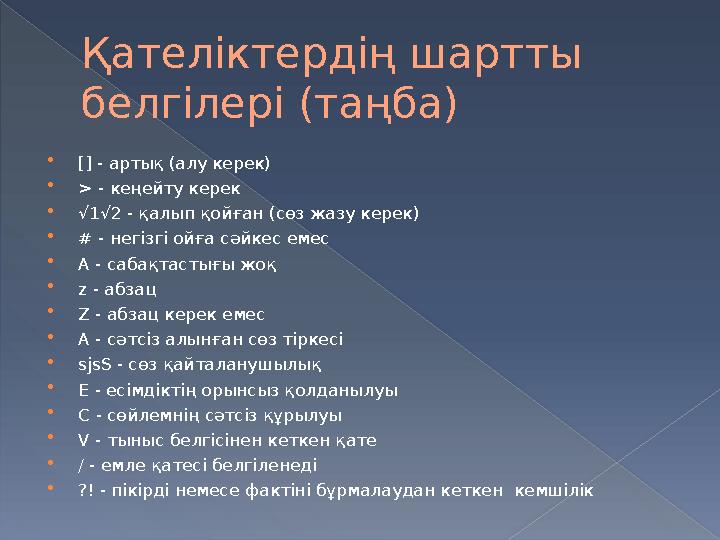 Қателіктердің шартты белгілері (таңба)

- [] - артық (алу керек)
- > - кеңейту керек
- √1√2 - қалып қойған (сөз жазу керек)
- # - негізгі ойға сәйкес емес
- A - сабақтастығы жоқ
- z - абзац
- Z - абзац керек емес
- A - сәтсіз алынған сөз тіркесі
- sjsS - сөз қайталанушылық
- E - есімдіктің орынсыз қолданылуы
- C - сөйлемнің сәтсіз құрылуы
- V - тыныс белгісінен кеткен қате
- / - емле қатесі белгіленеді
- ?! - пікірді немесе фактіні бұрмалаудан кеткен кемшілік